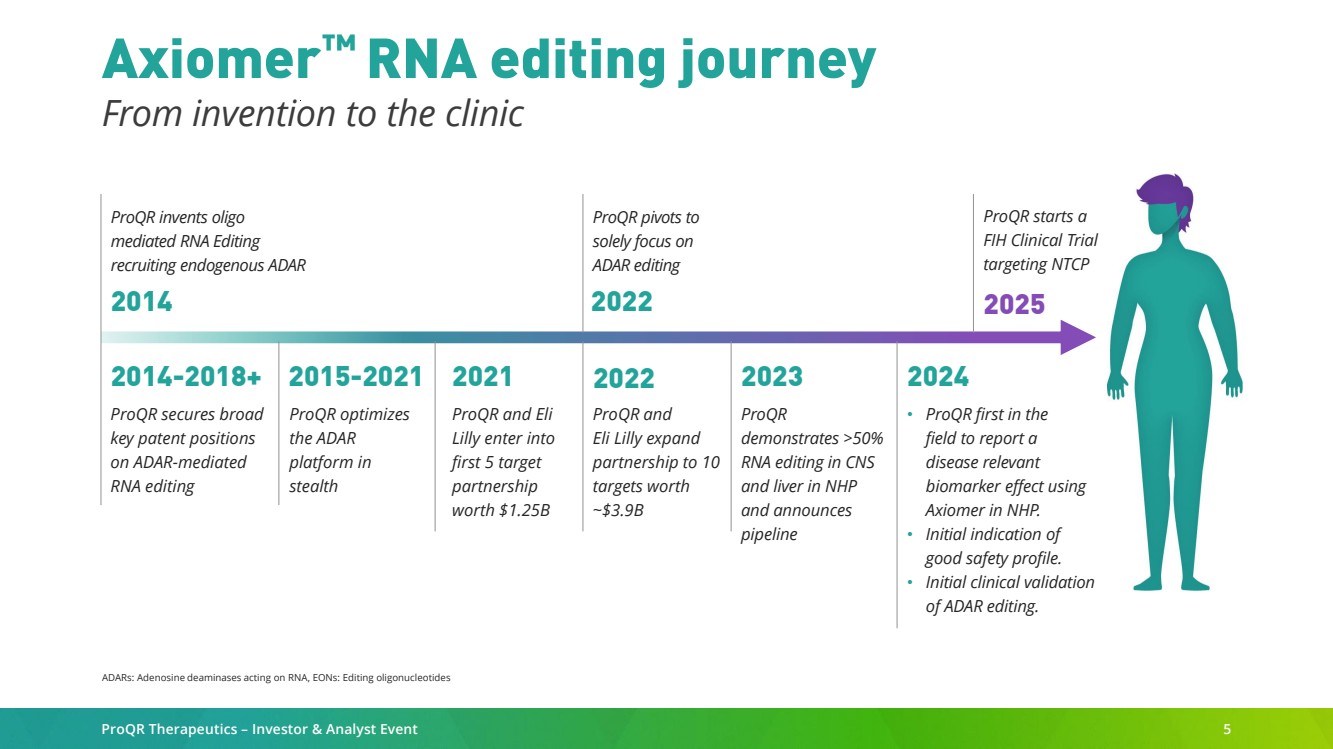 Axiomer™ RNA editing journey
From invention to the clinic

ProQR invents oligo mediated RNA Editing recruiting endogenous ADAR
2014

ProQR pivots to solely focus on ADAR editing
2022

ProQR starts a FIH Clinical Trial targeting NTCP
2025

2014-2018+
ProQR secures broad key patent positions on ADAR-mediated RNA editing

2015-2021
ProQR optimizes the ADAR platform in stealth

2021
ProQR and Eli Lilly enter into first 5 target partnership worth $1.25B

2022
ProQR and Eli Lilly expand partnership to 10 targets worth ~$3.9B

2023
ProQR demonstrates >50% RNA editing in CNS and liver in NHP and announces pipeline

2024
• ProQR first in the field to report a disease relevant biomarker effect using Axiomer in NHP.
• Initial indication of good safety profile.
• Initial clinical validation of ADAR editing.

ADARs: Adenosine deaminases acting on RNA, EONs: Editing oligonucleotides

ProQR Therapeutics – Investor & Analyst Event
5